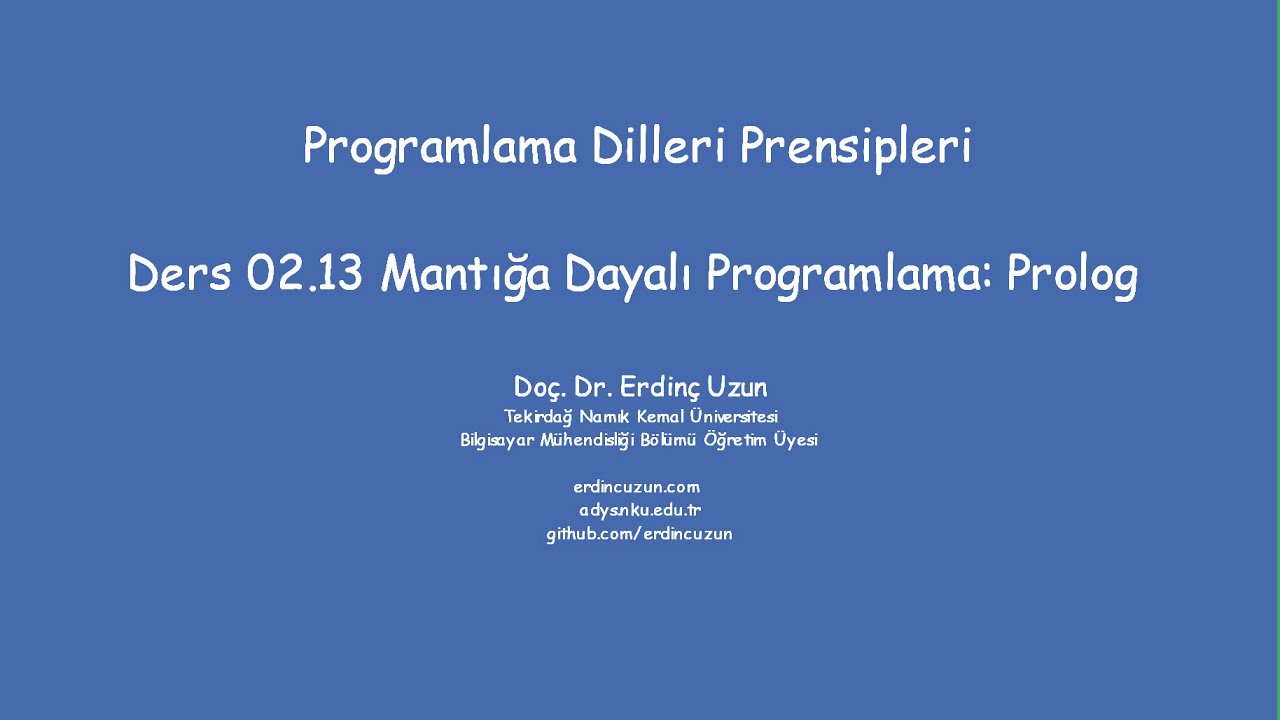 Programlama Dilleri Prensipleri

Ders 02.13 Mantığa Dayalı Programlama: Prolog

Doç. Dr. Erdinç Uzun
Tekirdağ Namık Kemal Üniversitesi
Bilgisayar Mühendisliği Bölümü Öğretim Üyesi

erdincuzun.com
adys.nku.edu.tr
github.com/erdincuzun